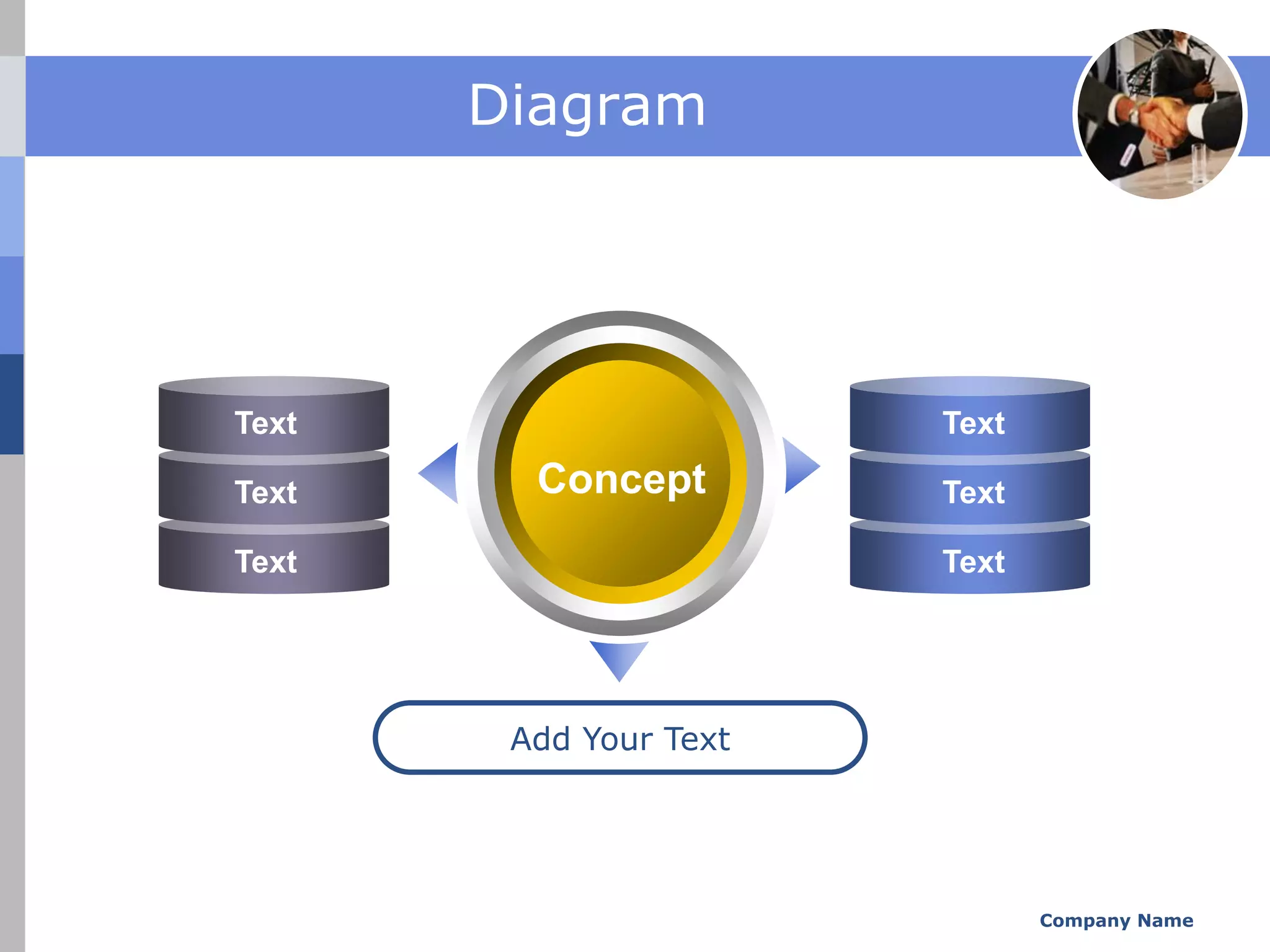 Diagram

Text
Text
Text

Concept

Text
Text
Text

Add Your Text

Company Name